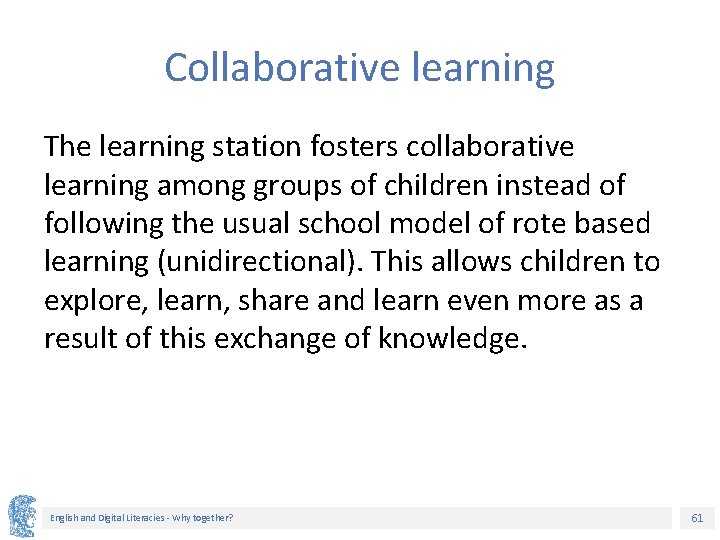 Collaborative learning

The learning station fosters collaborative learning among groups of children instead of following the usual school model of rote based learning (unidirectional). This allows children to explore, learn, share and learn even more as a result of this exchange of knowledge.

English and Digital Literacies - Why together?

61